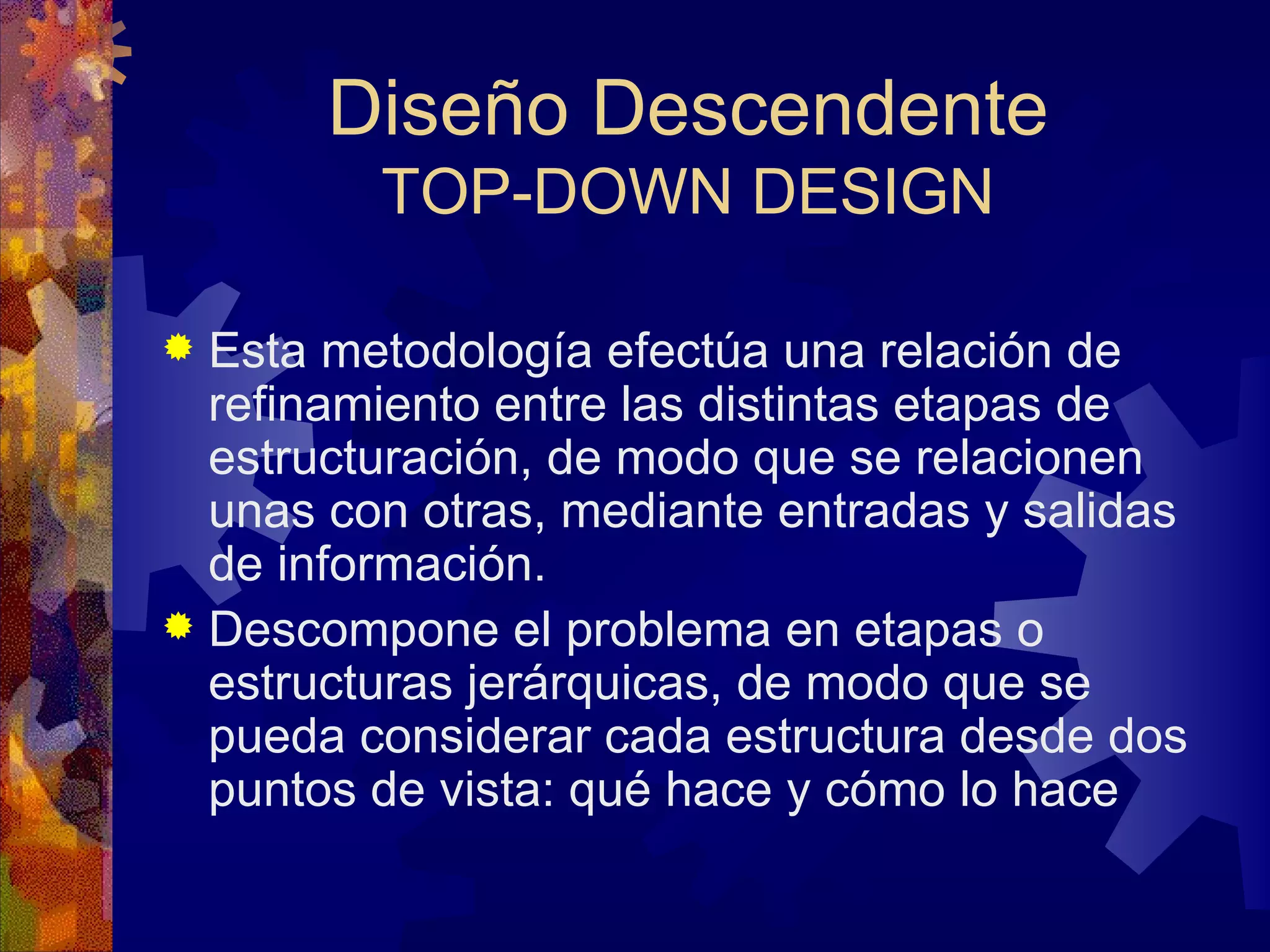 Diseño Descendente
TOP-DOWN DESIGN

Esta metodología efectúa una relación de refinamiento entre las distintas etapas de estructuración, de modo que se relacionen unas con otras, mediante entradas y salidas de información.

Descompone el problema en etapas o estructuras jerárquicas, de modo que se pueda considerar cada estructura desde dos puntos de vista: qué hace y cómo lo hace